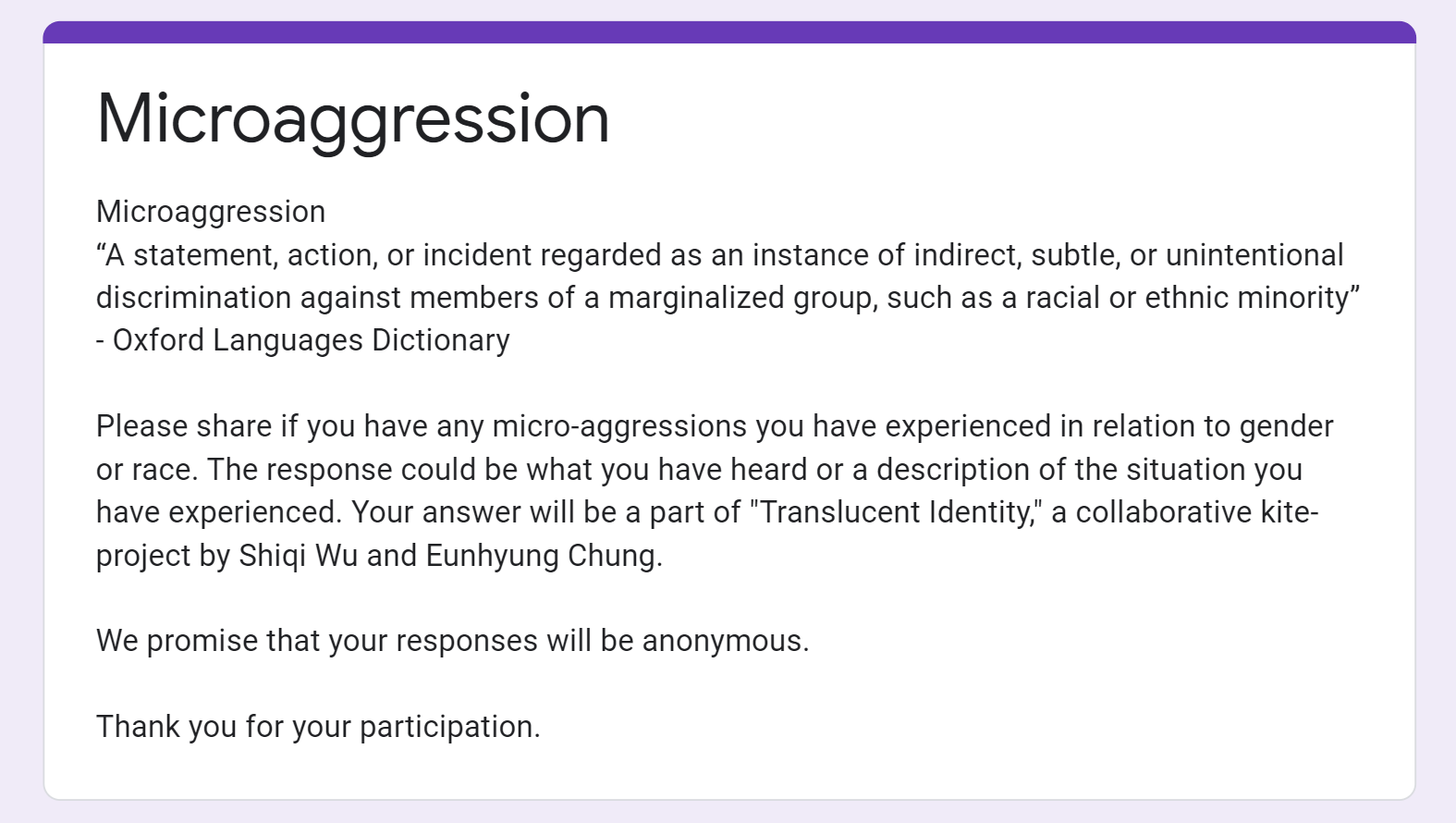 Microaggression

Microaggression
“A statement, action, or incident regarded as an instance of indirect, subtle, or unintentional discrimination against members of a marginalized group, such as a racial or ethnic minority”
- Oxford Languages Dictionary

Please share if you have any micro-aggressions you have experienced in relation to gender or race. The response could be what you have heard or a description of the situation you have experienced. Your answer will be a part of "Translucent Identity," a collaborative kite-project by Shiqi Wu and Eunhyung Chung.

We promise that your responses will be anonymous.

Thank you for your participation.